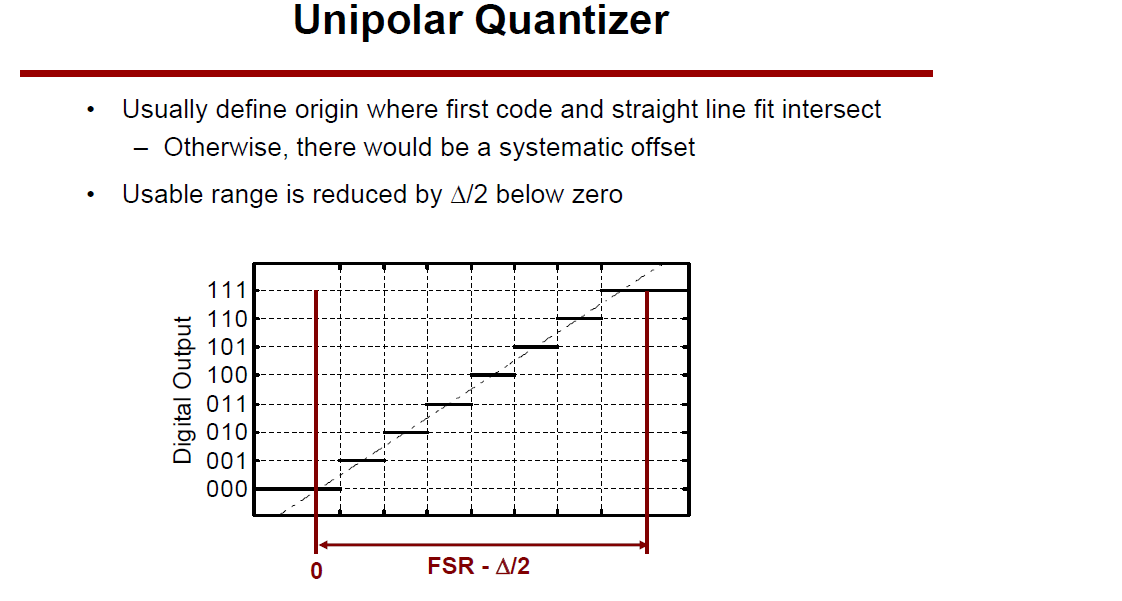 Unipolar Quantizer

• Usually define origin where first code and straight line fit intersect
  – Otherwise, there would be a systematic offset
• Usable range is reduced by $\Delta/2$ below zero

Digital Output
111
110
101
100
011
010
001
000

0
FSR - $\Delta/2$